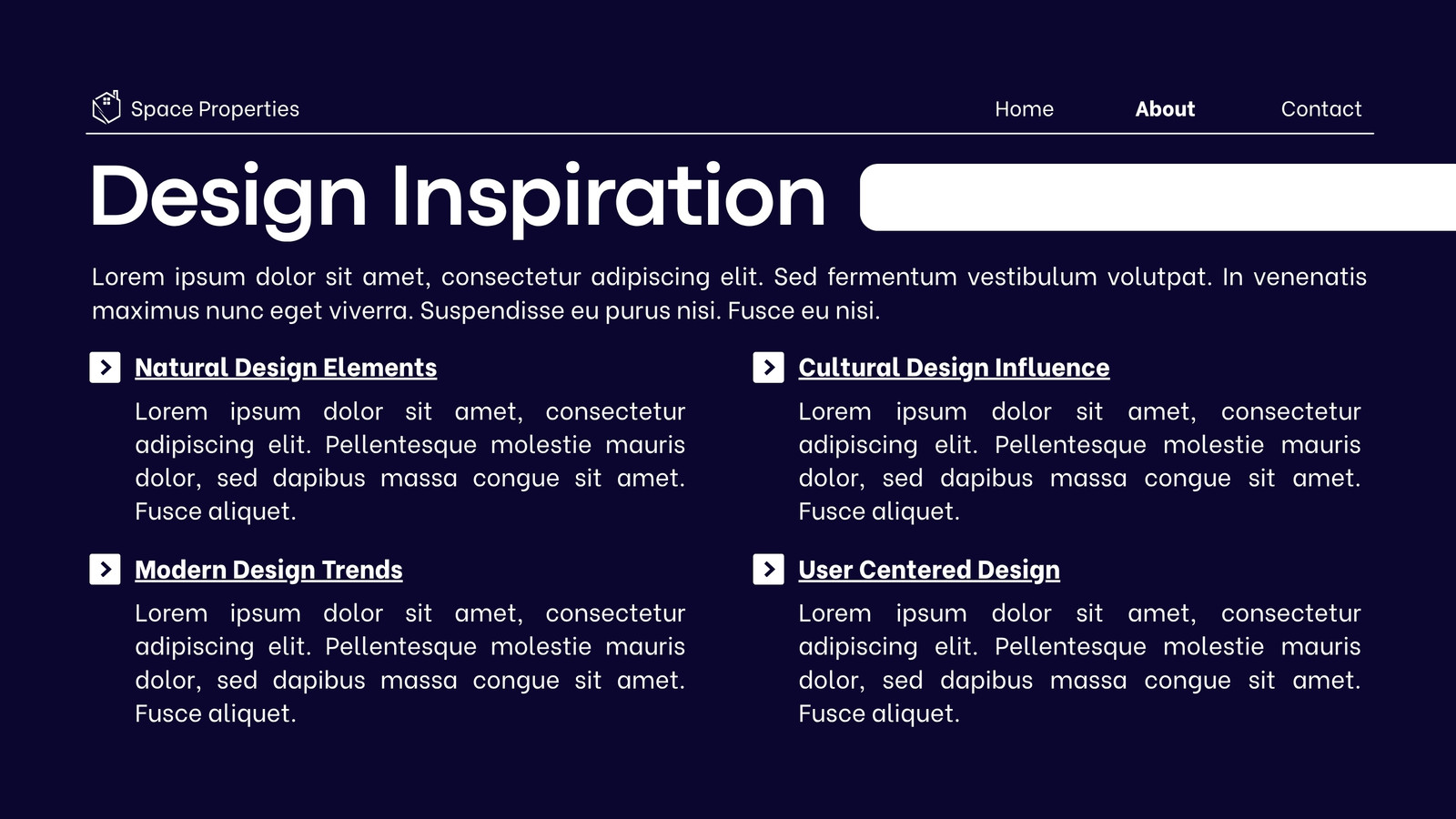 Space Properties

Home About Contact

Design Inspiration

Lorem ipsum dolor sit amet, consectetur adipiscing elit. Sed fermentum vestibulum volutpat. In venenatis maximus nunc eget viverra. Suspendisse eu purus nisi. Fusce eu nisi.

Natural Design Elements

Lorem ipsum dolor sit amet, consectetur adipiscing elit. Pellentesque molestie mauris dolor, sed dapibus massa congue sit amet. Fusce aliquet.

Modern Design Trends

Lorem ipsum dolor sit amet, consectetur adipiscing elit. Pellentesque molestie mauris dolor, sed dapibus massa congue sit amet. Fusce aliquet.

Cultural Design Influence

Lorem ipsum dolor sit amet, consectetur adipiscing elit. Pellentesque molestie mauris dolor, sed dapibus massa congue sit amet. Fusce aliquet.

User Centered Design

Lorem ipsum dolor sit amet, consectetur adipiscing elit. Pellentesque molestie mauris dolor, sed dapibus massa congue sit amet. Fusce aliquet.